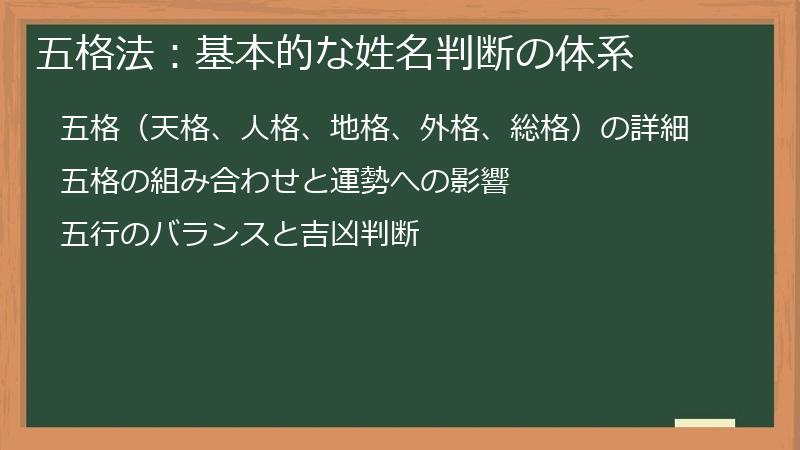 五格法：基本的な姓名判断の体系

五格（天格、人格、地格、外格、総格）の詳細

五格の組み合わせと運勢への影響

五行のバランスと吉凶判断